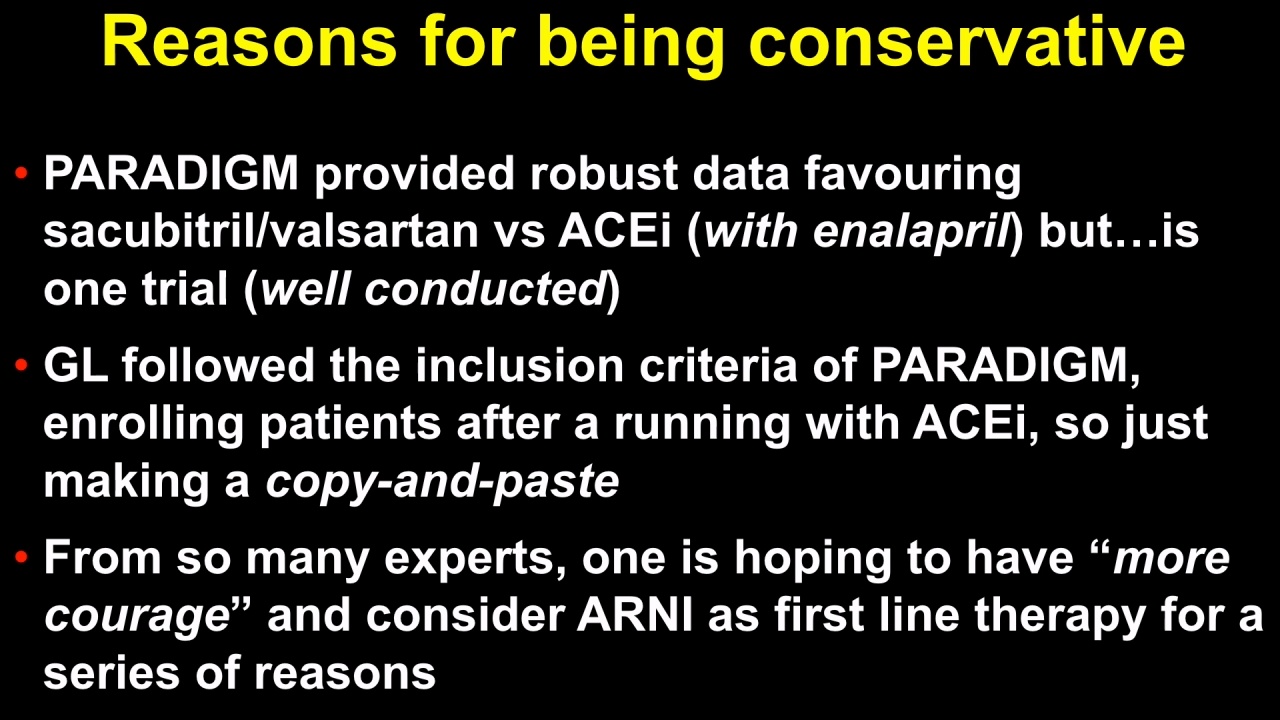 Reasons for being conservative

• PARADIGM provided robust data favouring sacubitril/valsartan vs ACEi (with enalapril) but…is one trial (well conducted)

• GL followed the inclusion criteria of PARADIGM, enrolling patients after a running with ACEi, so just making a copy-and-paste

• From so many experts, one is hoping to have “more courage” and consider ARNI as first line therapy for a series of reasons